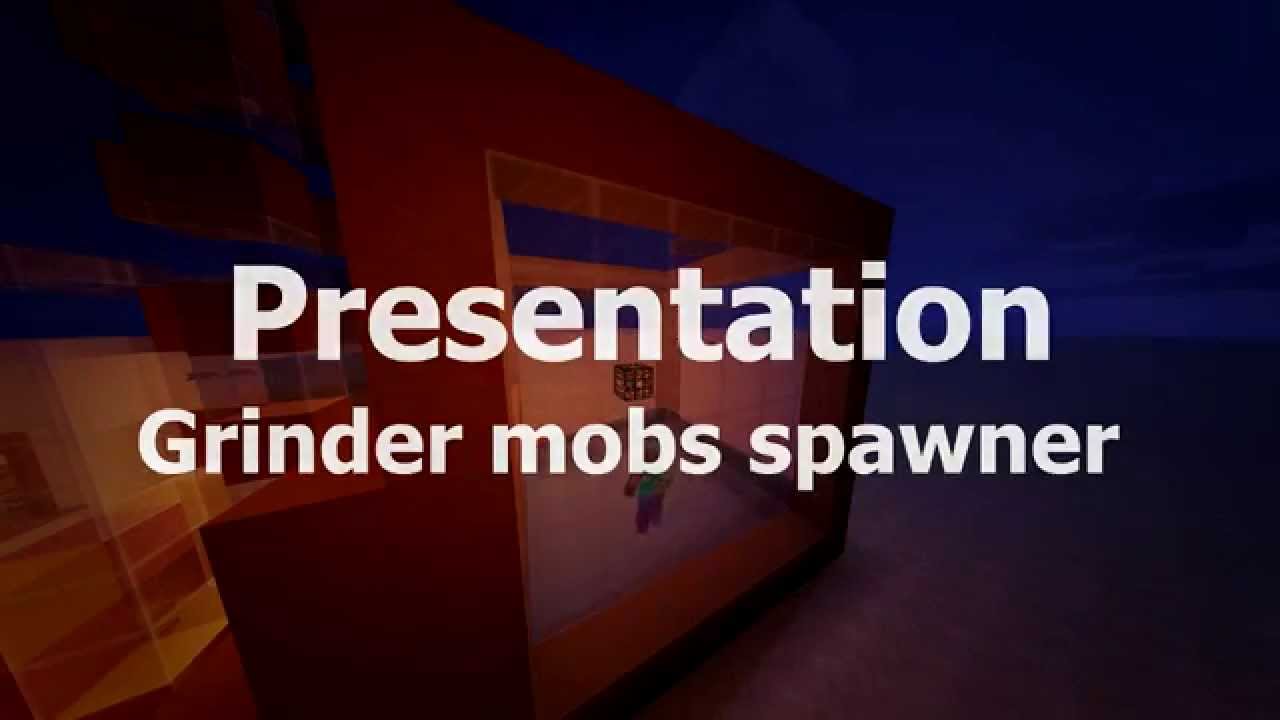 Presentation
Grinder mobs spawner